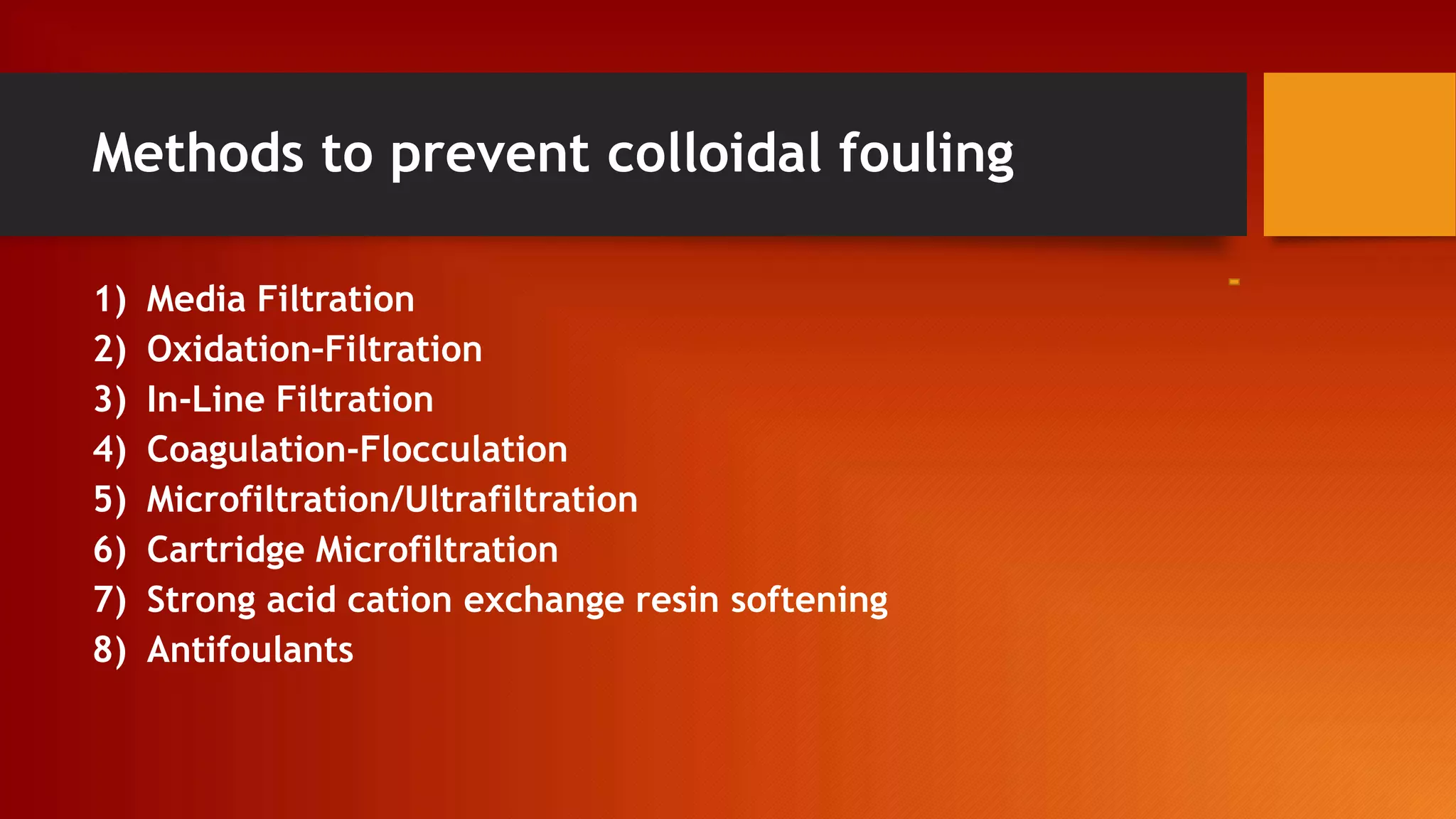 Methods to prevent colloidal fouling

1) Media Filtration
2) Oxidation-Filtration
3) In-Line Filtration
4) Coagulation-Flocculation
5) Microfiltration/Ultrafiltration
6) Cartridge Microfiltration
7) Strong acid cation exchange resin softening
8) Antifoulants